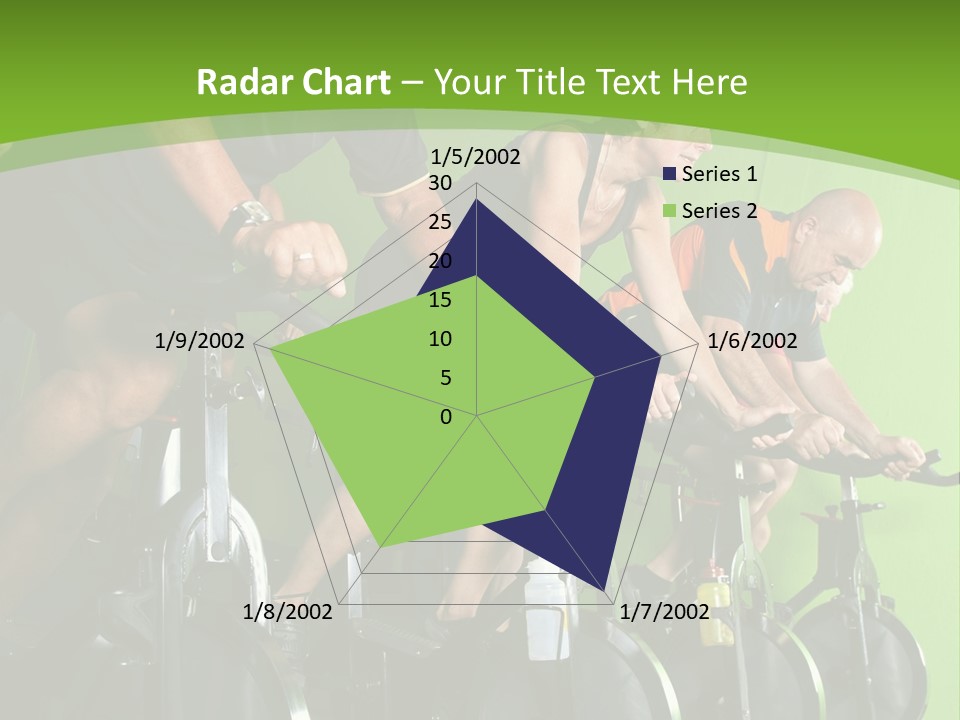 Radar Chart – Your Title Text Here

1/5/2002
30
25
20
15
10
5
0
1/6/2002
1/7/2002
1/8/2002
1/9/2002

Series 1
Series 2